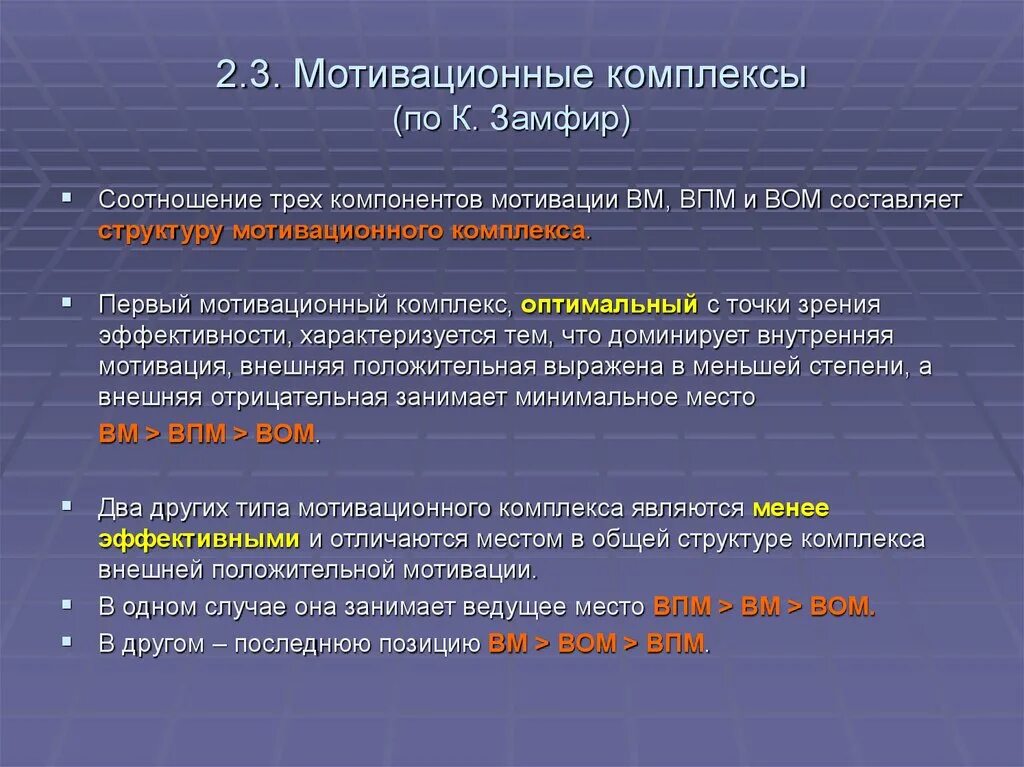 2.3. Мотивационные комплексы
(по К. Замфир)

Соотношение трех компонентов мотивации ВМ, ВПМ и ВОМ составляет структуру мотивационного комплекса.

Первый мотивационный комплекс, оптимальный с точки зрения эффективности, характеризуется тем, что доминирует внутренняя мотивация, внешняя положительная выражена в меньшей степени, а внешняя отрицательная занимает минимальное место
ВМ > ВПМ > ВОМ.

Два других типа мотивационного комплекса являются менее эффективными и отличаются местом в общей структуре комплекса внешней положительной мотивации.

В одном случае она занимает ведущее место ВПМ > ВМ > ВОМ.

В другом – последнюю позицию ВМ > ВОМ > ВПМ.